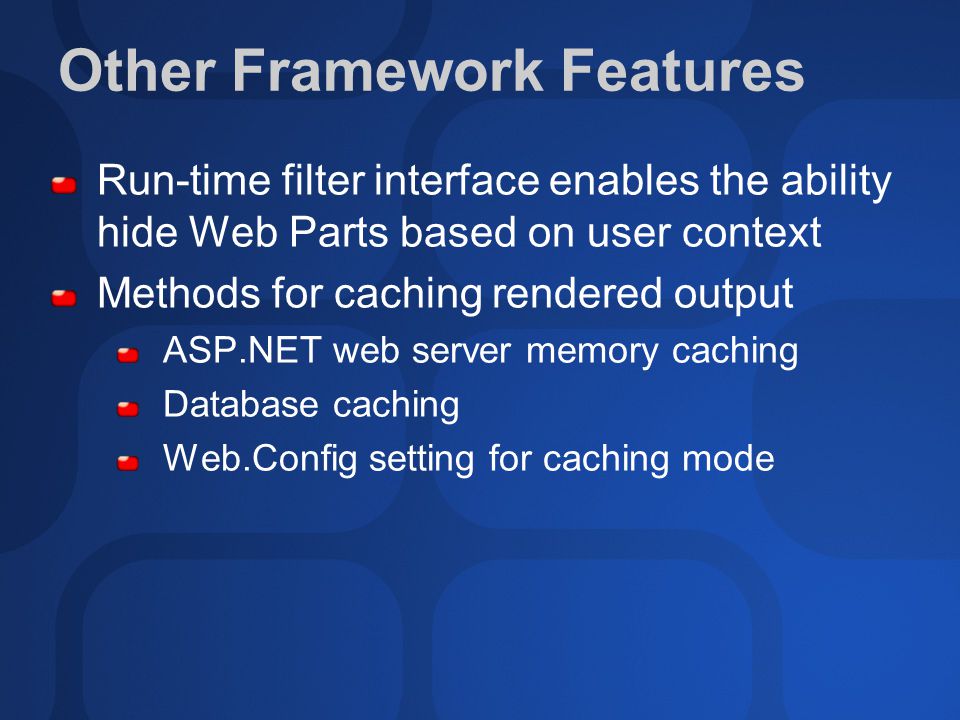 Other Framework Features

Run-time filter interface enables the ability hide Web Parts based on user context

Methods for caching rendered output

ASP.NET web server memory caching

Database caching

Web.Config setting for caching mode